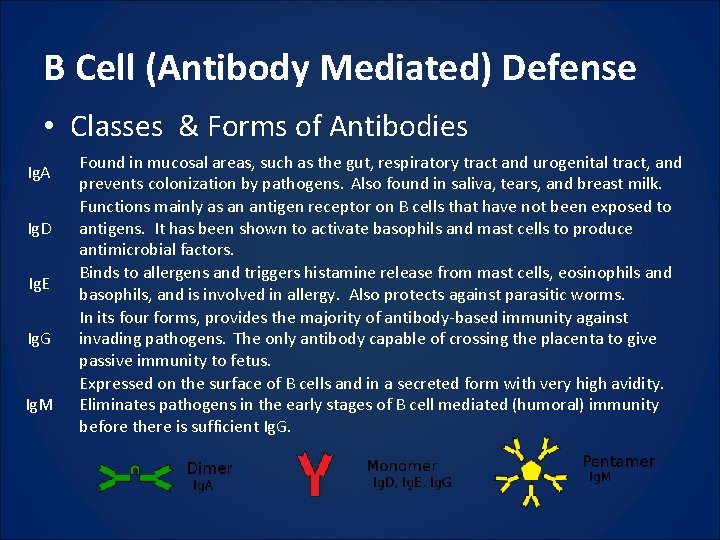 B Cell (Antibody Mediated) Defense

• Classes & Forms of Antibodies

| | |
|---|---|
| IgA | Found in mucosal areas, such as the gut, respiratory tract and urogenital tract, and prevents colonization by pathogens. Also found in saliva, tears, and breast milk. |
| IgD | Functions mainly as an antigen receptor on B cells that have not been exposed to antigens. It has been shown to activate basophils and mast cells to produce antimicrobial factors. |
| IgE | Binds to allergens and triggers histamine release from mast cells, eosinophils and basophils, and is involved in allergy. Also protects against parasitic worms. |
| IgG | In its four forms, provides the majority of antibody-based immunity against invading pathogens. The only antibody capable of crossing the placenta to give passive immunity to fetus. |
| IgM | Expressed on the surface of B cells and in a secreted form with very high avidity. Eliminates pathogens in the early stages of B cell mediated (humoral) immunity before there is sufficient IgG. |

Dimer
IgA

Monomer
IgD, IgE, IgG

Pentamer
IgM